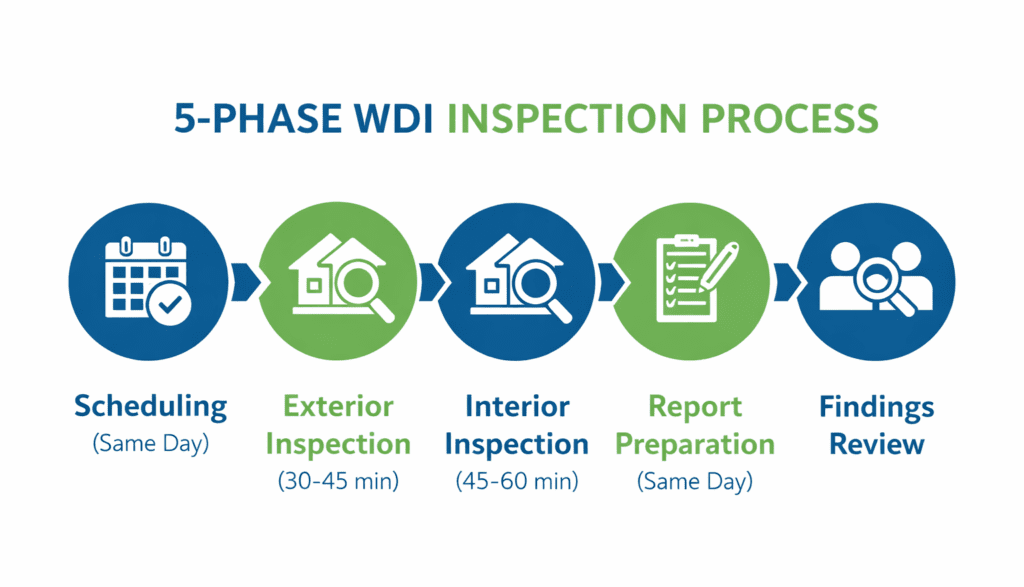 5-PHASE WDI INSPECTION PROCESS

Scheduling
(Same Day)

Exterior Inspection
(30-45 min)

Interior Inspection
(45-60 min)

Report Preparation
(Same Day)

Findings Review